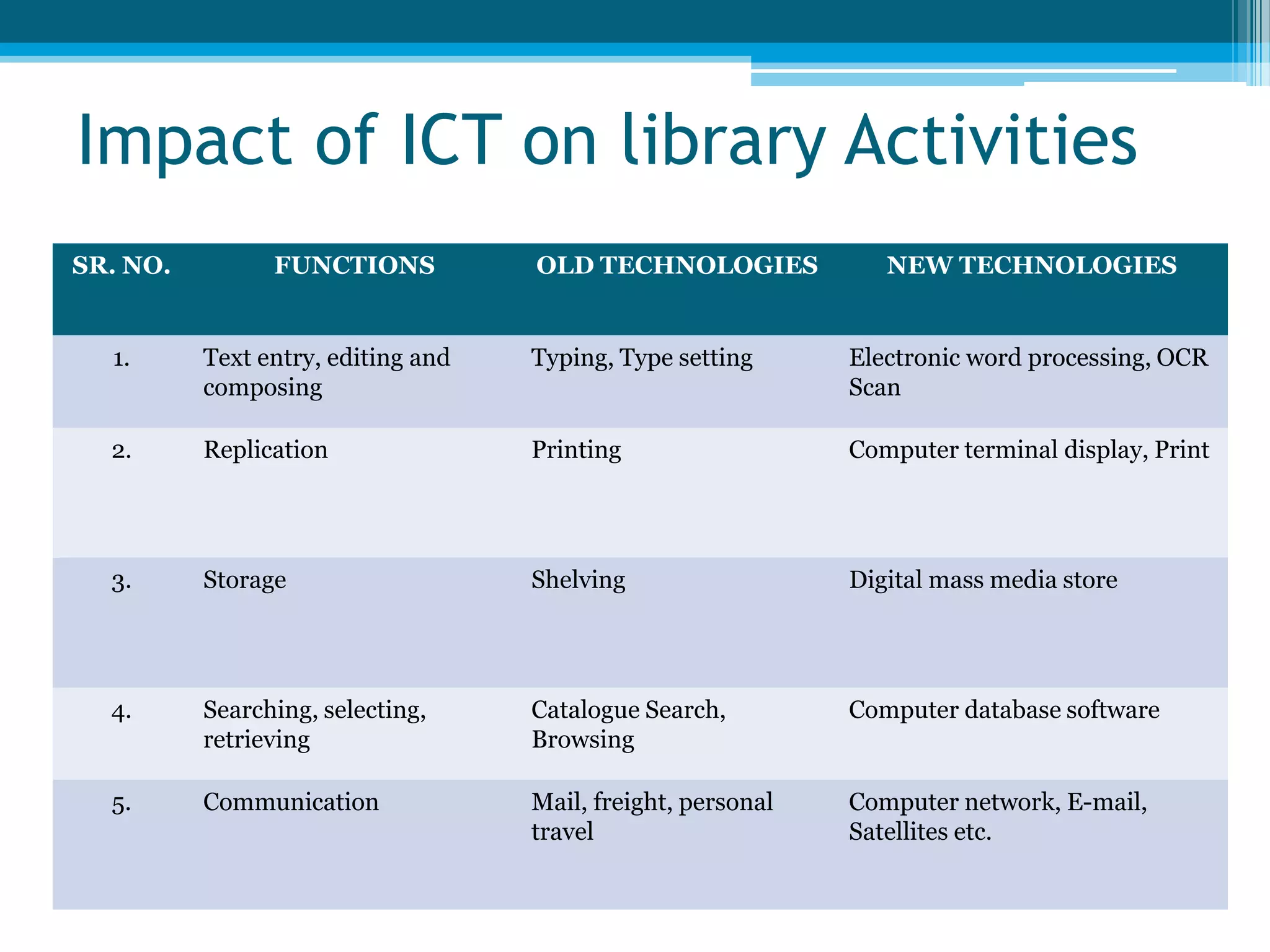 Impact of ICT on library Activities

| SR. NO. | FUNCTIONS | OLD TECHNOLOGIES | NEW TECHNOLOGIES |
|---|---|---|---|
| 1. | Text entry, editing and composing | Typing, Type setting | Electronic word processing, OCR Scan |
| 2. | Replication | Printing | Computer terminal display, Print |
| 3. | Storage | Shelving | Digital mass media store |
| 4. | Searching, selecting, retrieving | Catalogue Search, Browsing | Computer database software |
| 5. | Communication | Mail, freight, personal travel | Computer network, E-mail, Satellites etc. |